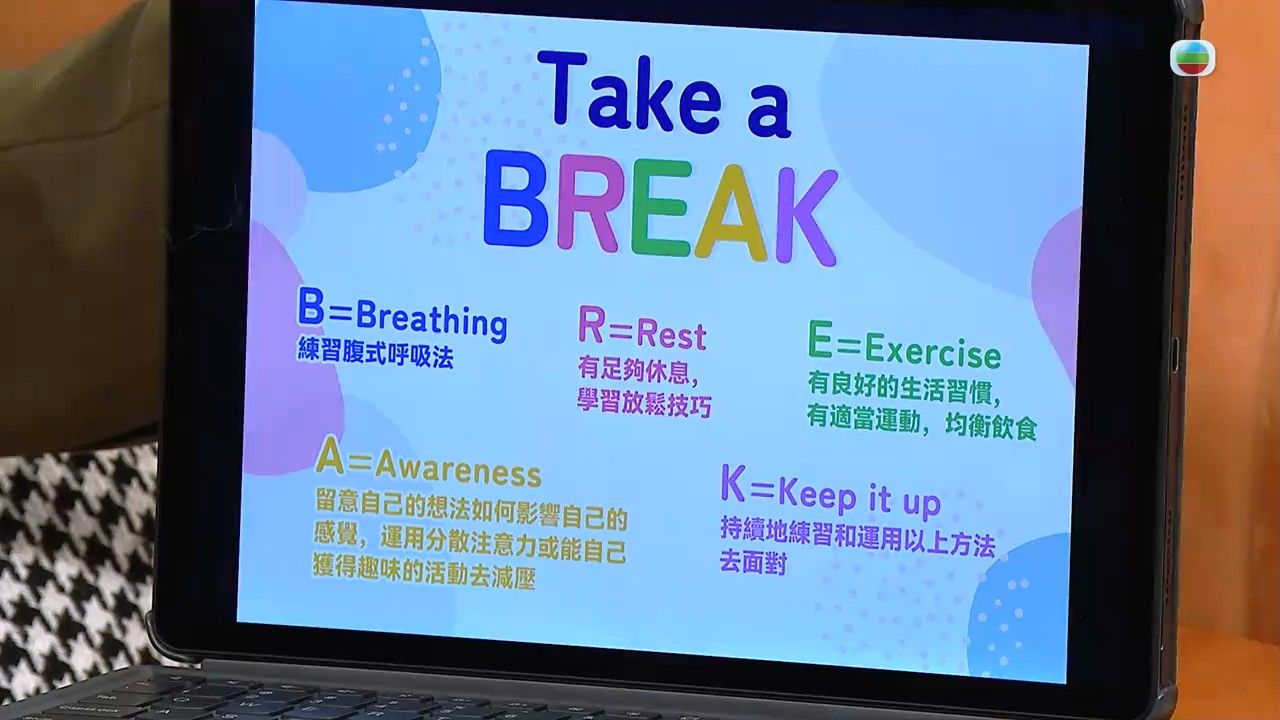 Take a BREAK

B=Breathing
練習腹式呼吸法

R=Rest
有足夠休息，學習放鬆技巧

E=Exercise
有良好的生活習慣，有適當運動，均衡飲食

A=Awareness
留意自己的想法如何影響自己的感覺，運用分散注意力或能自己獲得趣味的活動去減壓

K=Keep it up
持續地練習和運用以上方法去面對